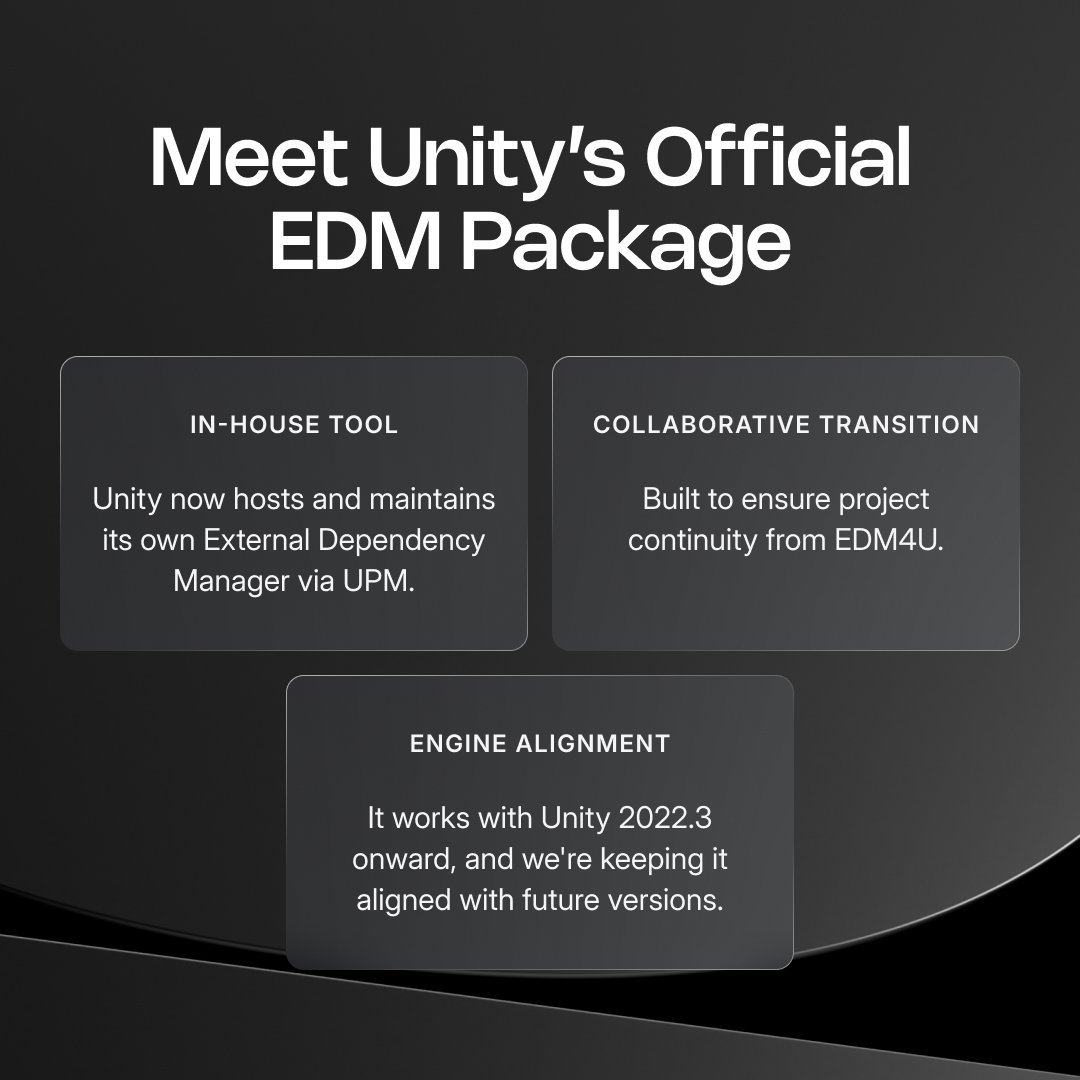 Meet Unity's Official EDM Package

IN-HOUSE TOOL

Unity now hosts and maintains its own External Dependency Manager via UPM.

COLLABORATIVE TRANSITION

Built to ensure project continuity from EDM4U.

ENGINE ALIGNMENT

It works with Unity 2022.3 onward, and we're keeping it aligned with future versions.